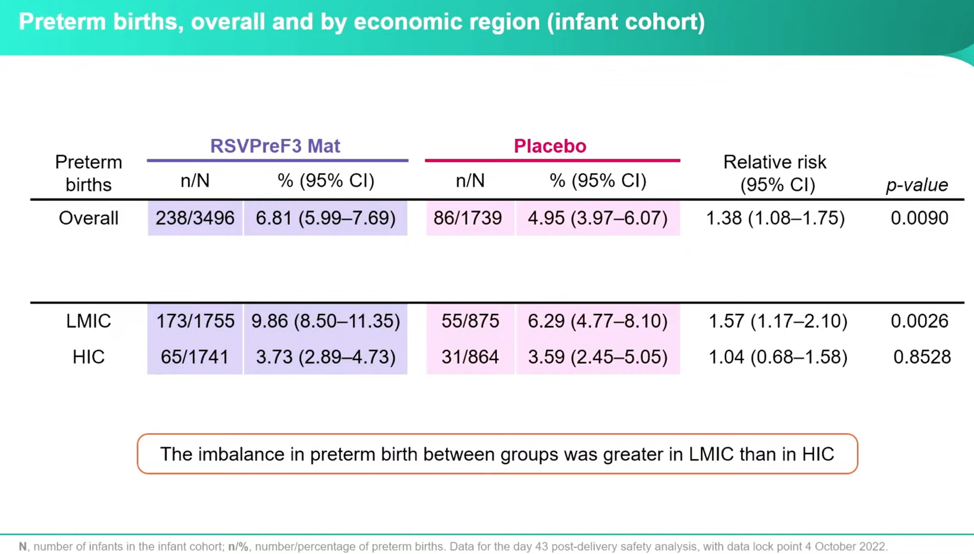 Preterm births, overall and by economic region (infant cohort)

| Preterm births | RSVPreF3 Mat n/N | RSVPreF3 Mat % (95% CI) | Placebo n/N | Placebo % (95% CI) | Relative risk (95% CI) | p-value |
|---|---|---|---|---|---|---|
| Overall | 238/3496 | 6.81 (5.99–7.69) | 86/1739 | 4.95 (3.97–6.07) | 1.38 (1.08–1.75) | 0.0090 |
| LMIC | 173/1755 | 9.86 (8.50–11.35) | 55/875 | 6.29 (4.77–8.10) | 1.57 (1.17–2.10) | 0.0026 |
| HIC | 65/1741 | 3.73 (2.89–4.73) | 31/864 | 3.59 (2.45–5.05) | 1.04 (0.68–1.58) | 0.8528 |

The imbalance in preterm birth between groups was greater in LMIC than in HIC

N, number of infants in the infant cohort; n/%, number/percentage of preterm births. Data for the day 43 post-delivery safety analysis, with data lock point 4 October 2022.